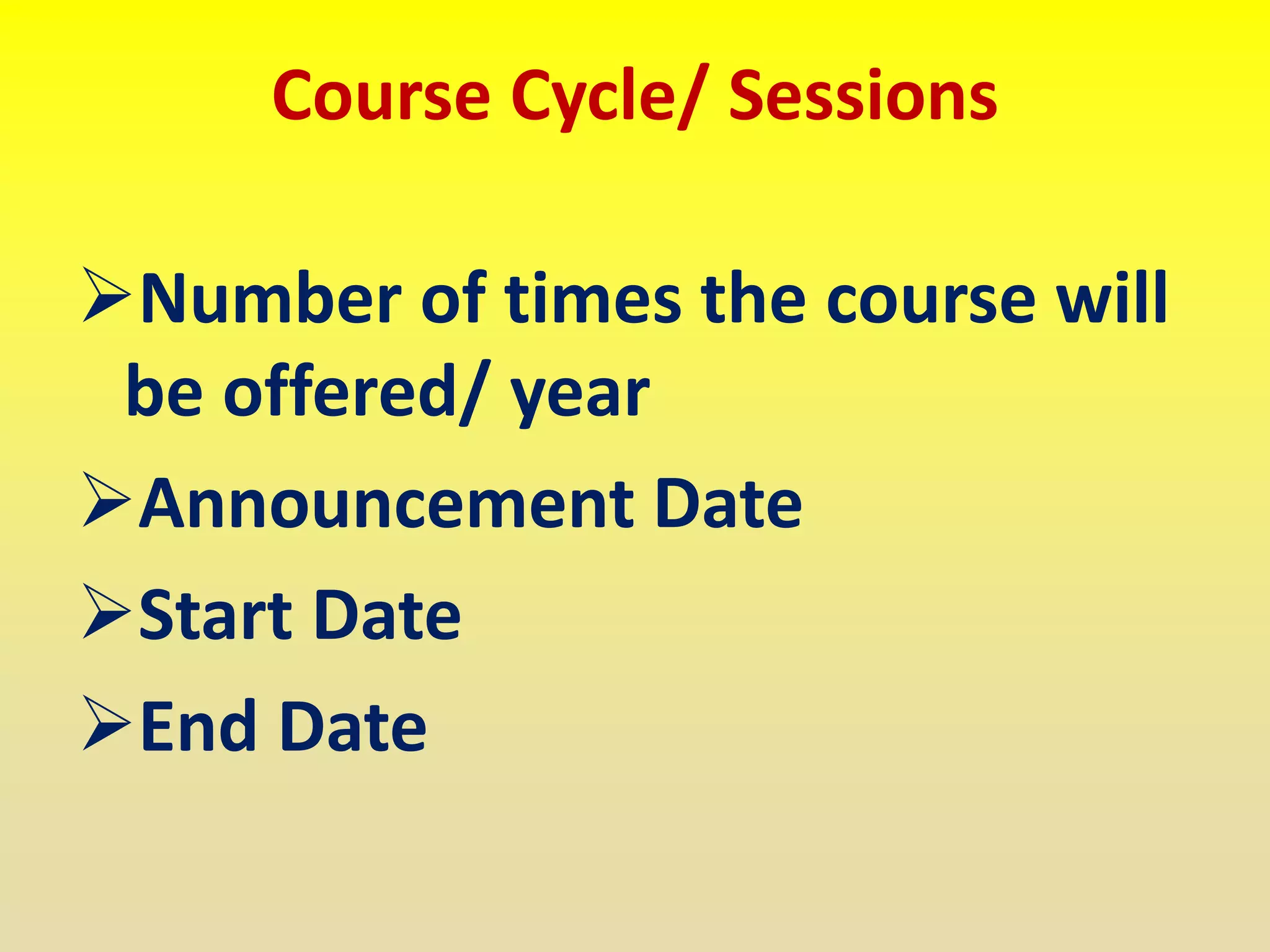 Course Cycle/ Sessions

➢Number of times the course will be offered/ year

➢Announcement Date

➢Start Date

➢End Date